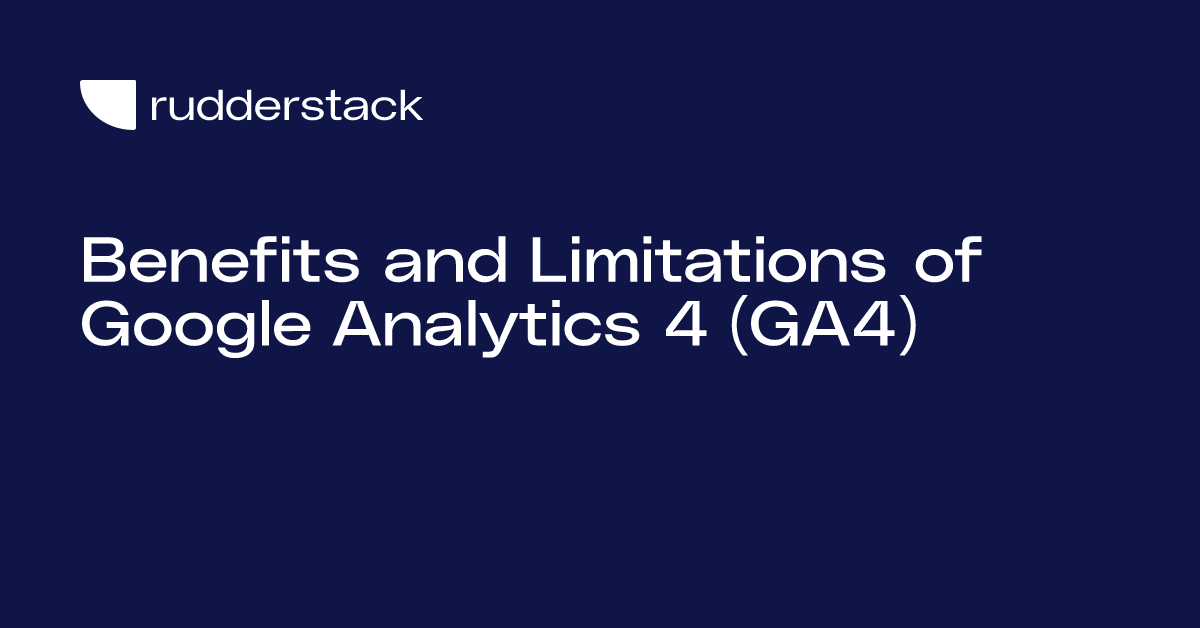 rudderstack

Benefits and Limitations of Google Analytics 4 (GA4)